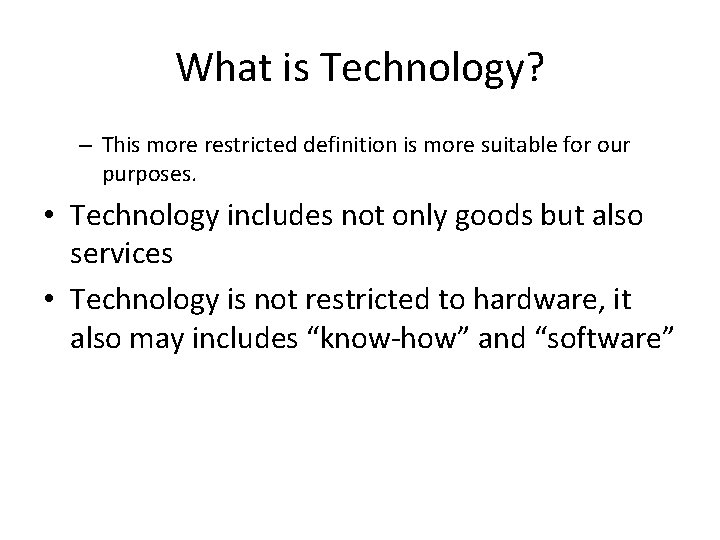 What is Technology?

– This more restricted definition is more suitable for our purposes.

• Technology includes not only goods but also services

• Technology is not restricted to hardware, it also may includes “know-how” and “software”